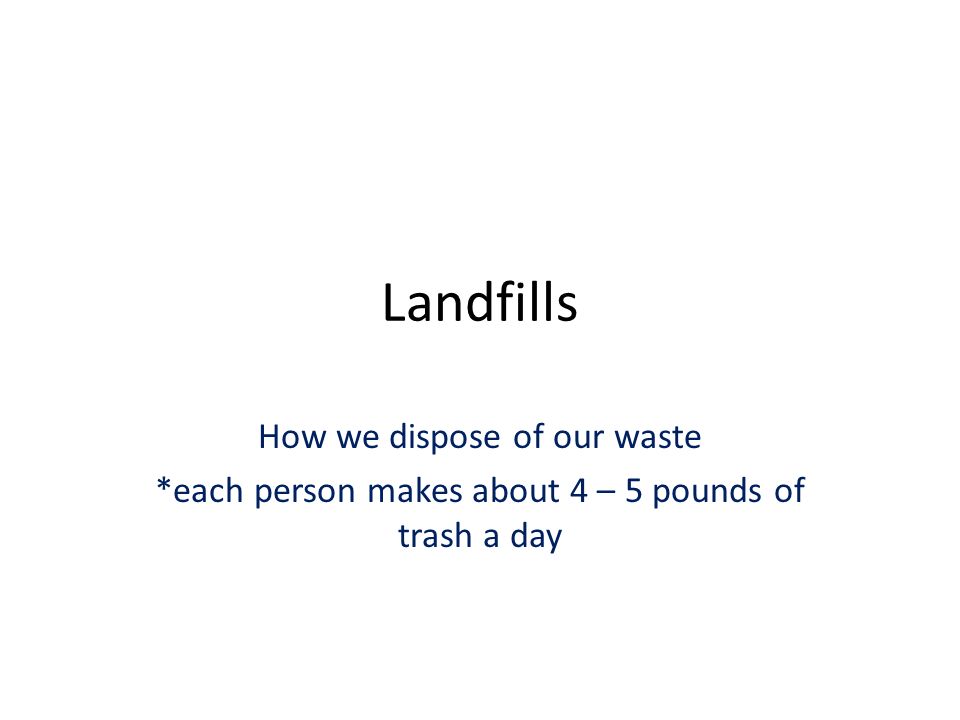 Landfills

How we dispose of our waste

*each person makes about 4 – 5 pounds of trash a day